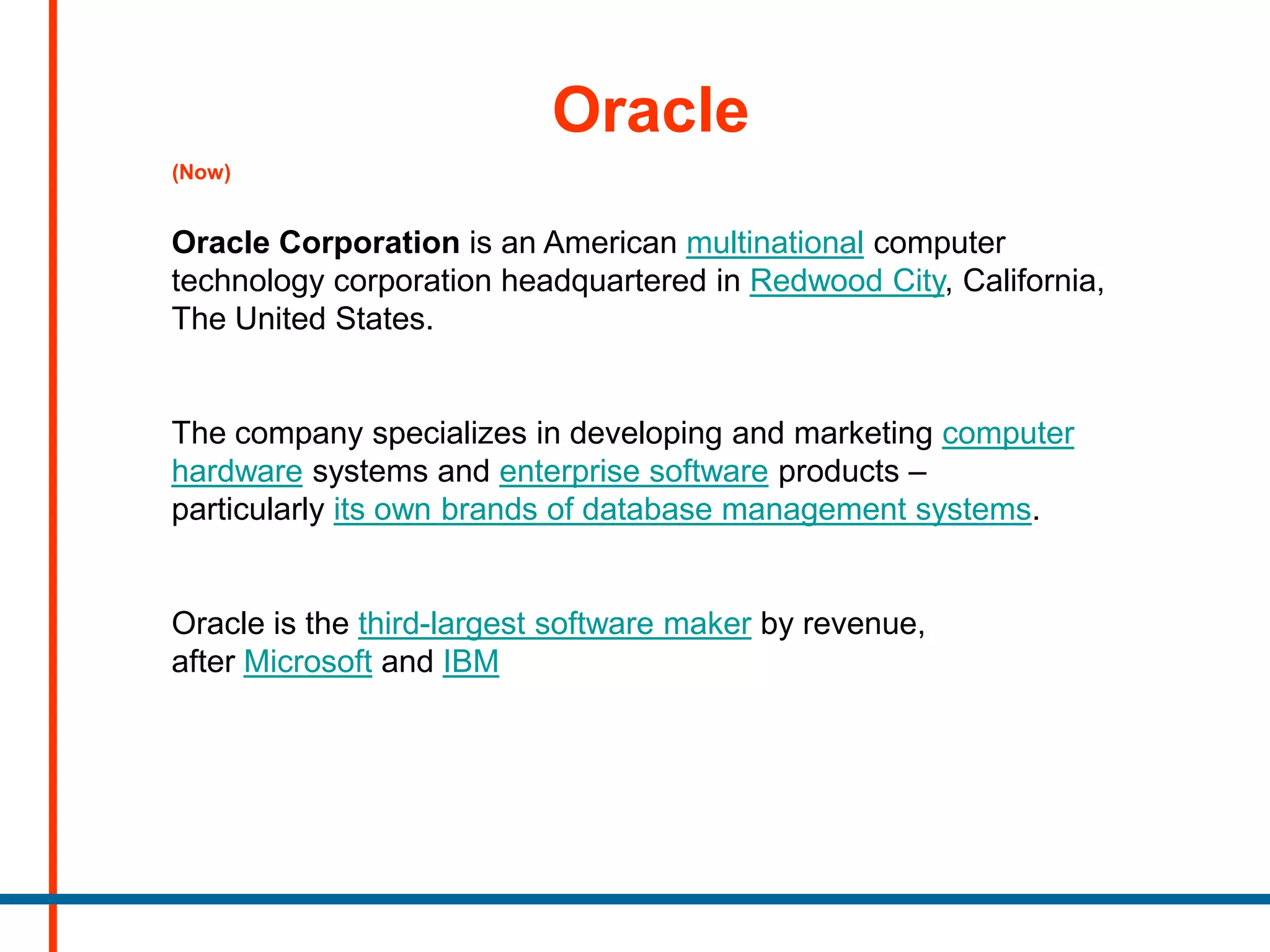 Oracle

(Now)

Oracle Corporation is an American multinational computer technology corporation headquartered in Redwood City, California, The United States.

The company specializes in developing and marketing computer hardware systems and enterprise software products – particularly its own brands of database management systems.

Oracle is the third-largest software maker by revenue, after Microsoft and IBM